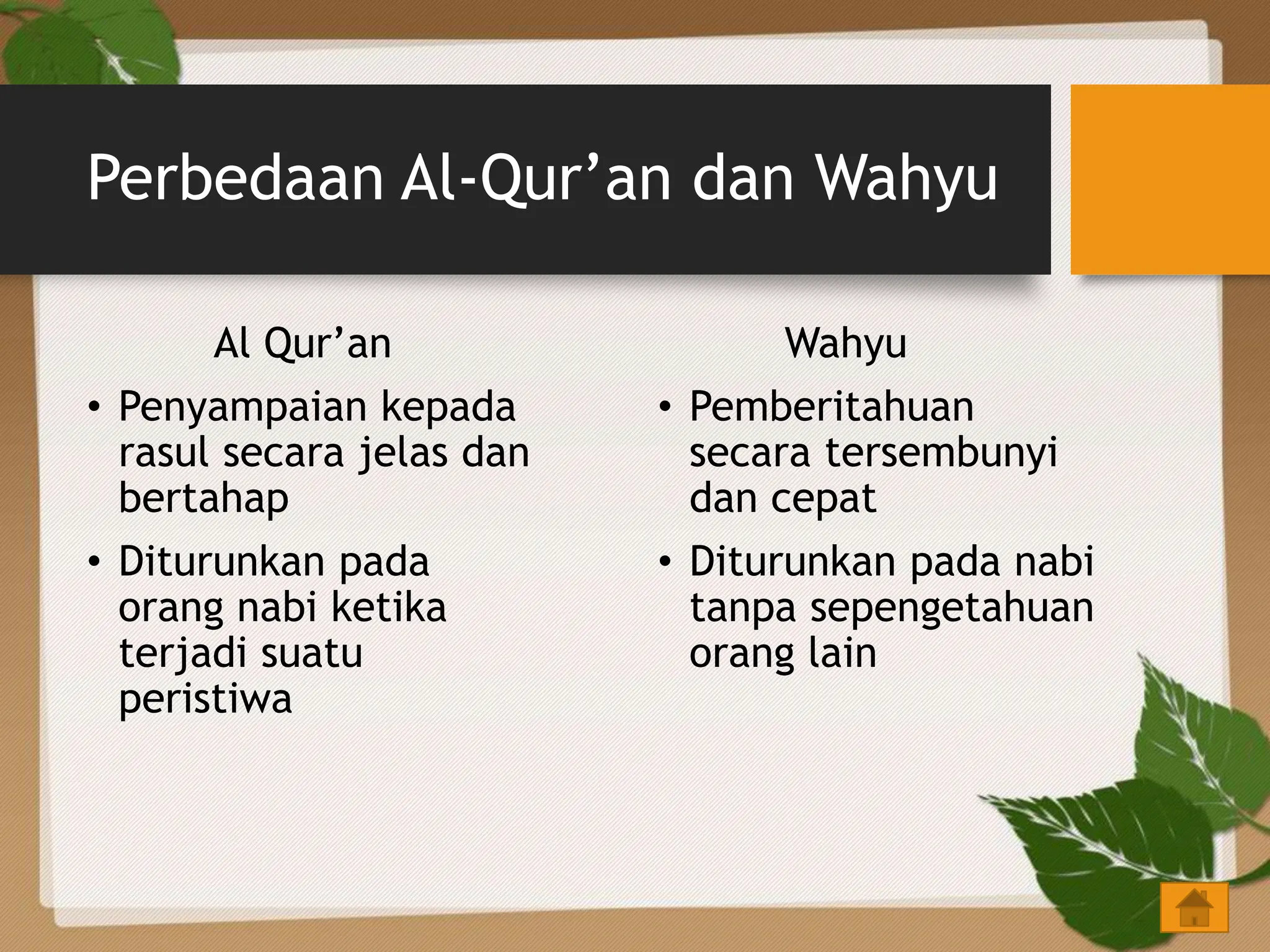 Perbedaan Al-Qur’an dan Wahyu

Al Qur’an

• Penyampaian kepada rasul secara jelas dan bertahap

• Diturunkan pada orang nabi ketika terjadi suatu peristiwa

Wahyu

• Pemberitahuan secara tersembunyi dan cepat

• Diturunkan pada nabi tanpa sepengetahuan orang lain